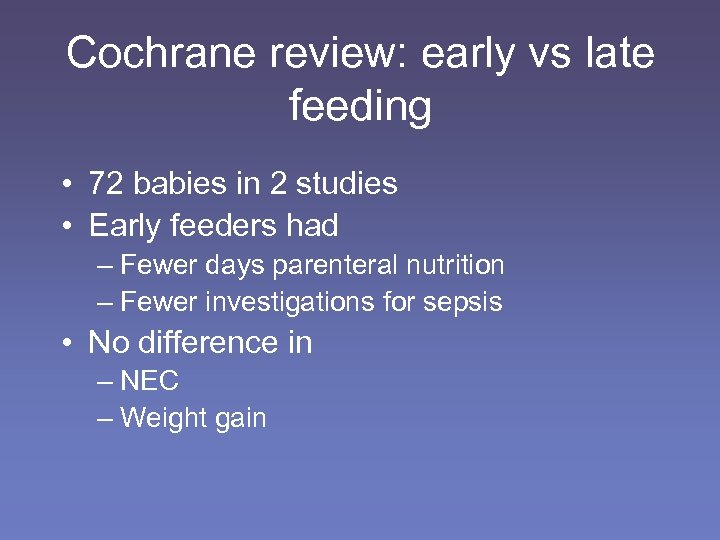 Cochrane review: early vs late feeding

• 72 babies in 2 studies
• Early feeders had
– Fewer days parenteral nutrition
– Fewer investigations for sepsis
• No difference in
– NEC
– Weight gain